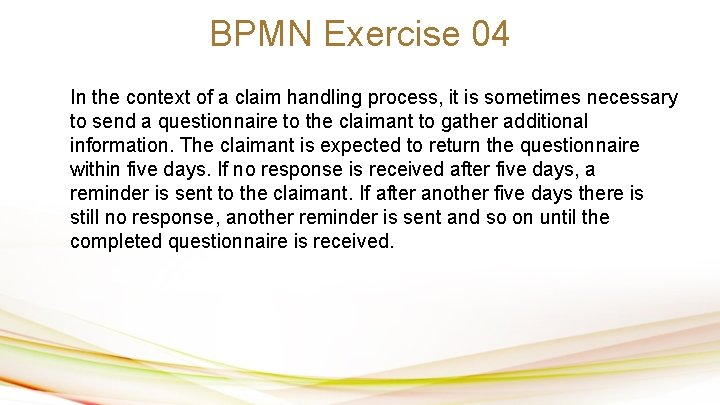 BPMN Exercise 04

In the context of a claim handling process, it is sometimes necessary to send a questionnaire to the claimant to gather additional information. The claimant is expected to return the questionnaire within five days. If no response is received after five days, a reminder is sent to the claimant. If after another five days there is still no response, another reminder is sent and so on until the completed questionnaire is received.